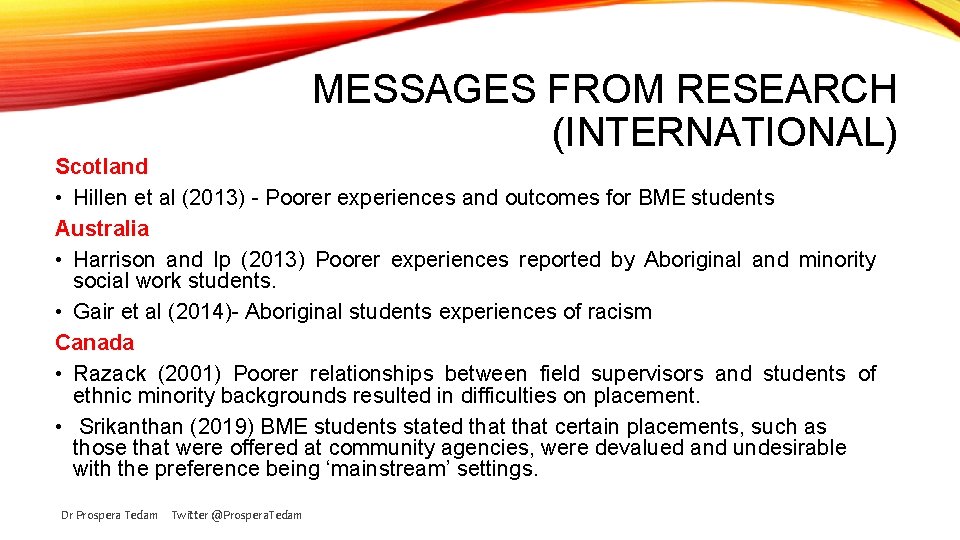 MESSAGES FROM RESEARCH (INTERNATIONAL)

Scotland

• Hillen et al (2013) - Poorer experiences and outcomes for BME students

Australia

• Harrison and Ip (2013) Poorer experiences reported by Aboriginal and minority social work students.

• Gair et al (2014)- Aboriginal students experiences of racism

Canada

• Razack (2001) Poorer relationships between field supervisors and students of ethnic minority backgrounds resulted in difficulties on placement.

• Srikanthan (2019) BME students stated that that certain placements, such as those that were offered at community agencies, were devalued and undesirable with the preference being 'mainstream' settings.

Dr Prospera Tedam Twitter @ProsperaTedam